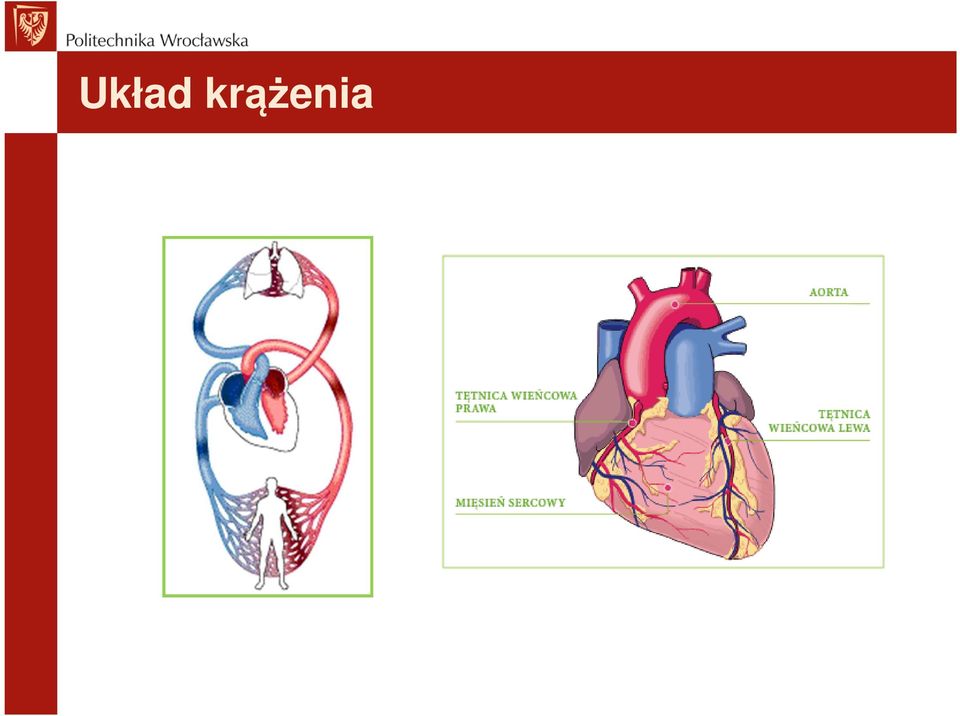 Politechnika Wrocławska

Układ krążenia

AORTA

TĘTNICA WIEŃCOWA PRAWA

TĘTNICA WIEŃCOWA LEWA

MIĘSIEŃ SERCOWY